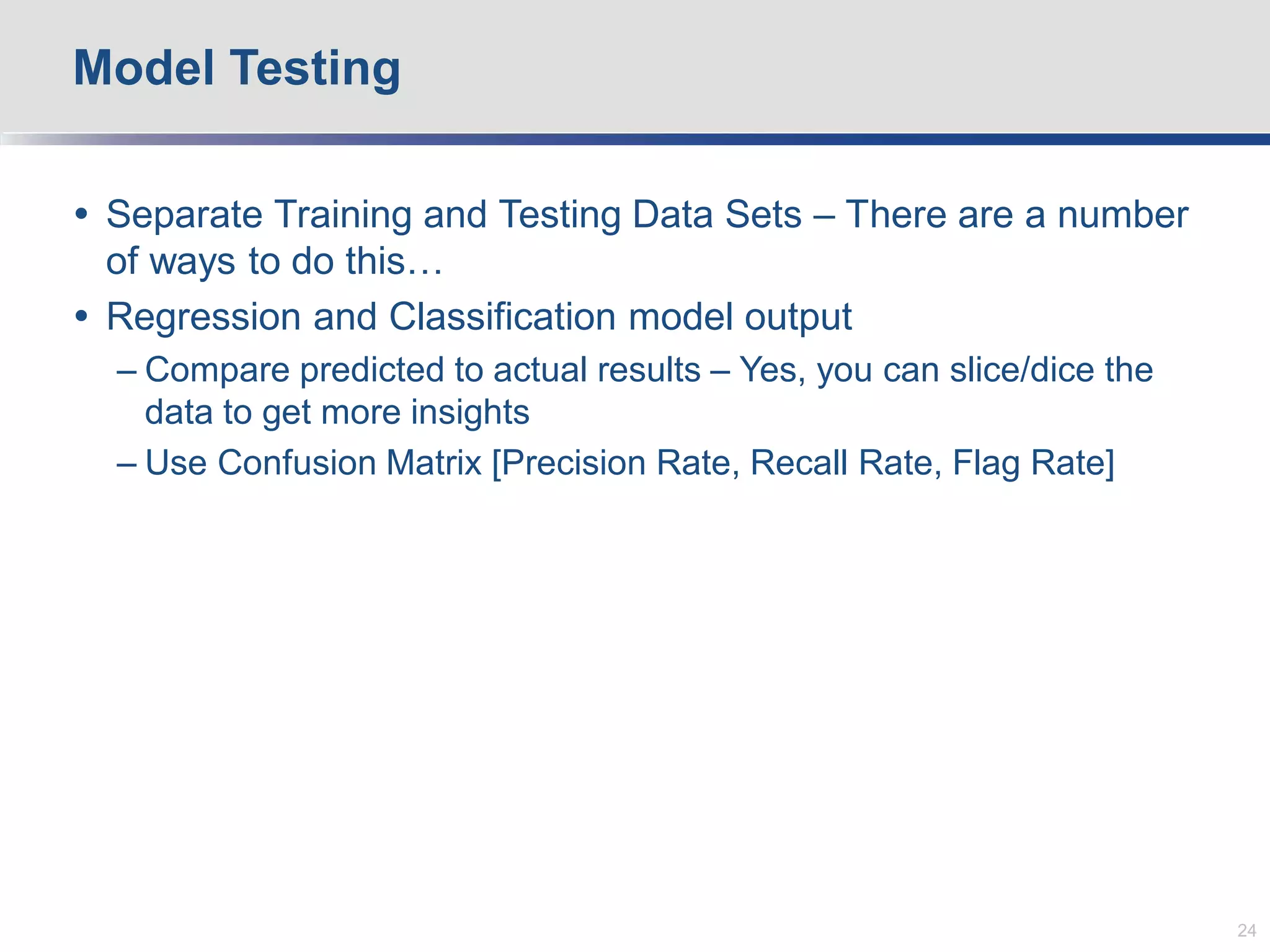 Model Testing

• Separate Training and Testing Data Sets – There are a number of ways to do this…

• Regression and Classification model output

– Compare predicted to actual results – Yes, you can slice/dice the data to get more insights

– Use Confusion Matrix [Precision Rate, Recall Rate, Flag Rate]

24